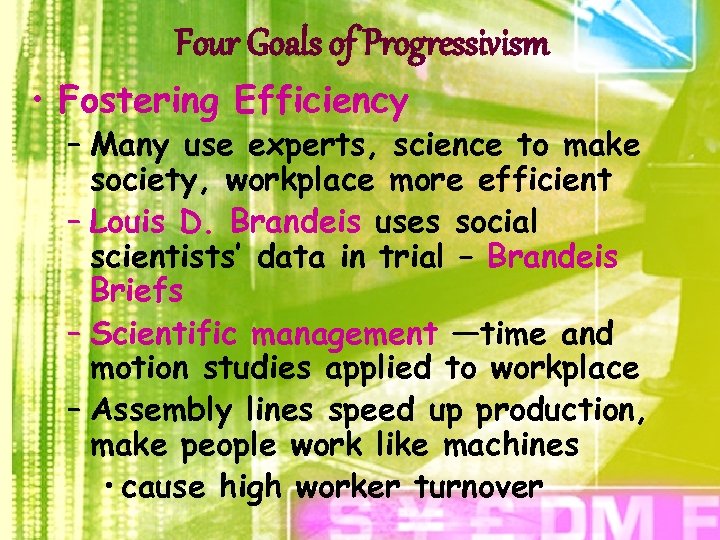 Four Goals of Progressivism

• Fostering Efficiency

– Many use experts, science to make society, workplace more efficient

– Louis D. Brandeis uses social scientists' data in trial – Brandeis Briefs

– Scientific management —time and motion studies applied to workplace

– Assembly lines speed up production, make people work like machines

• cause high worker turnover

$ ¥ £ DM F